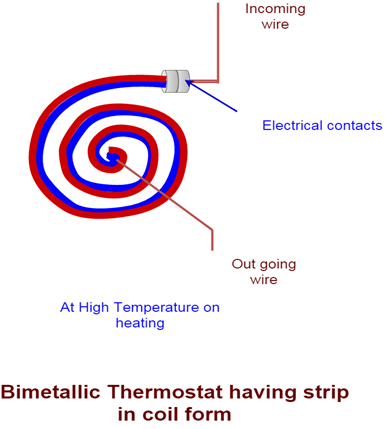 Incoming wire

Electrical contacts

Out going wire

At High Temperature on heating

Bimetallic Thermostat having strip in coil form